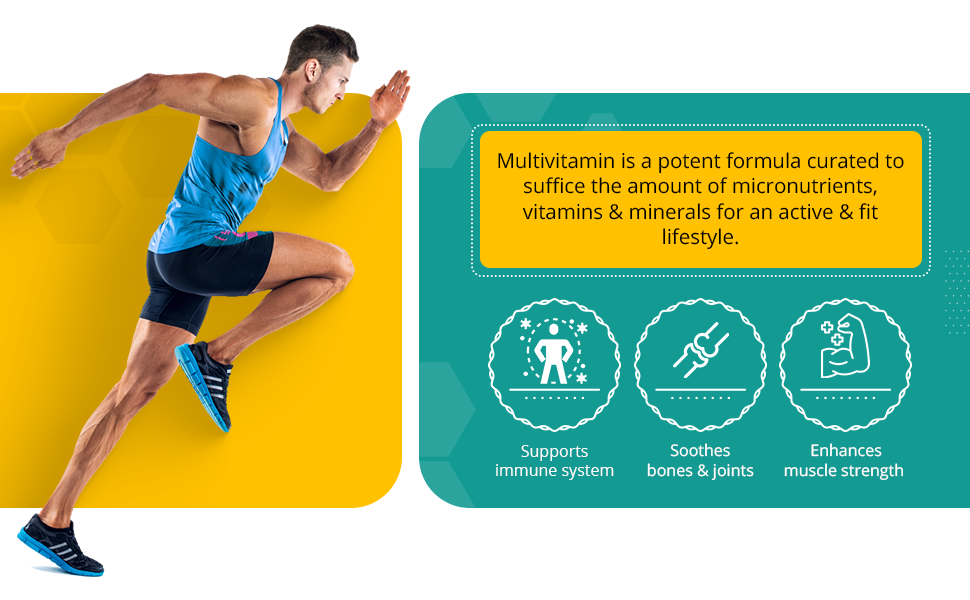 Multivitamin is a potent formula curated to suffice the amount of micronutrients, vitamins & minerals for an active & fit lifestyle.

Supports immune system

Soothes bones & joints

Enhances muscle strength